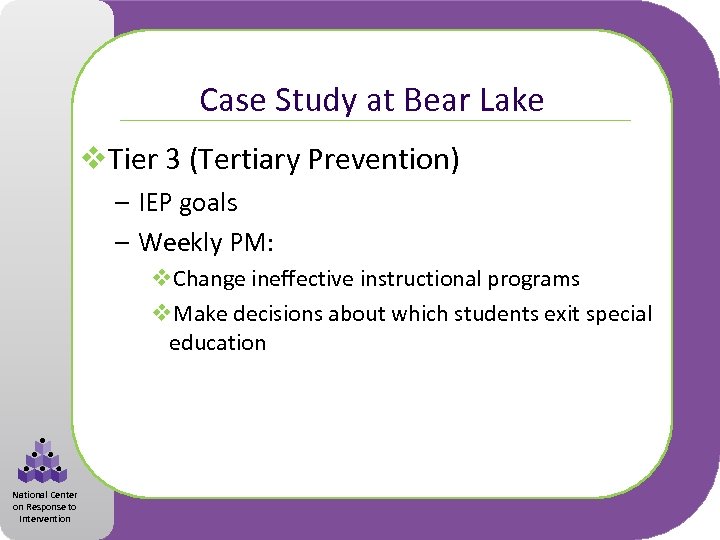 Case Study at Bear Lake

❖Tier 3 (Tertiary Prevention)

– IEP goals

– Weekly PM:

❖Change ineffective instructional programs

❖Make decisions about which students exit special education

National Center on Response to Intervention